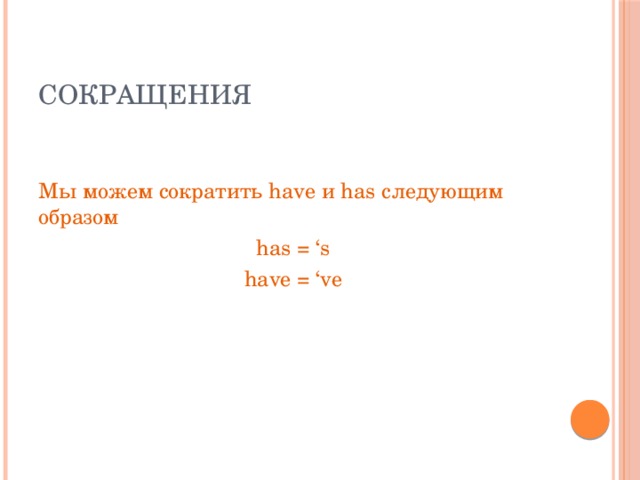 СОКРАЩЕНИЯ

Мы можем сократить have и has следующим образом

has = ‘s

have = ‘ve